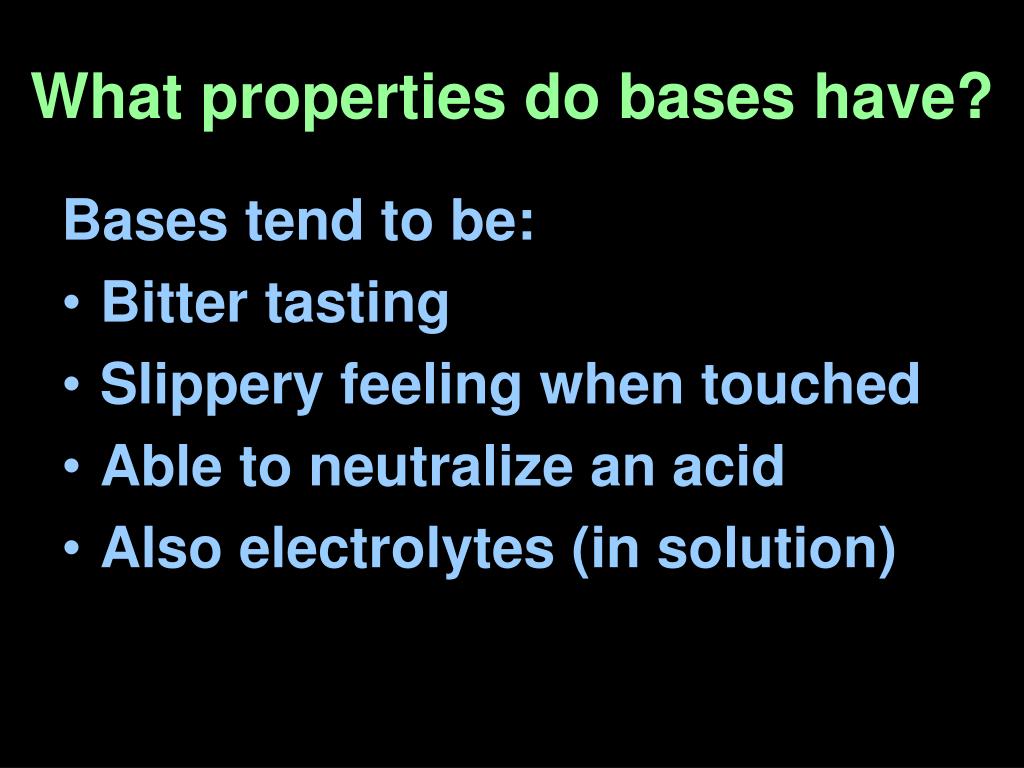 What properties do bases have?

Bases tend to be:
• Bitter tasting
• Slippery feeling when touched
• Able to neutralize an acid
• Also electrolytes (in solution)